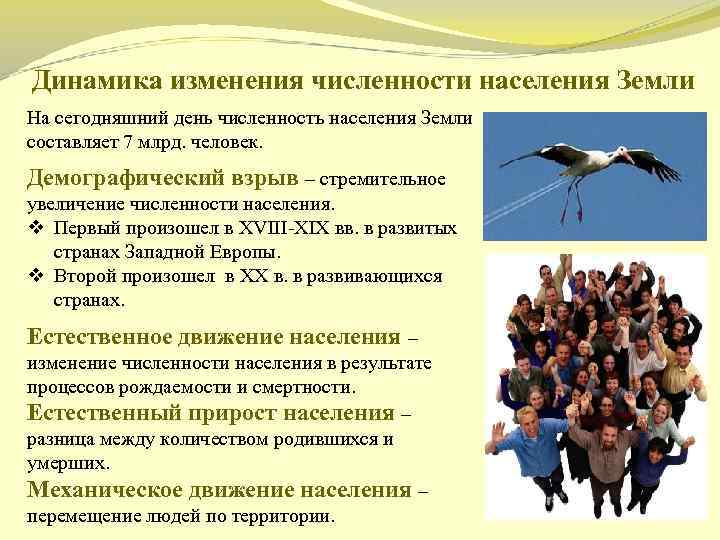 Динамика изменения численности населения Земли

На сегодняшний день численность населения Земли составляет 7 млрд. человек.

Демографический взрыв – стремительное увеличение численности населения.
❖ Первый произошел в XVIII-XIX вв. в развитых странах Западной Европы.
❖ Второй произошел в XX в. в развивающихся странах.

Естественное движение населения – изменение численности населения в результате процессов рождаемости и смертности.
Естественный прирост населения – разница между количеством родившихся и умерших.
Механическое движение населения – перемещение людей по территории.